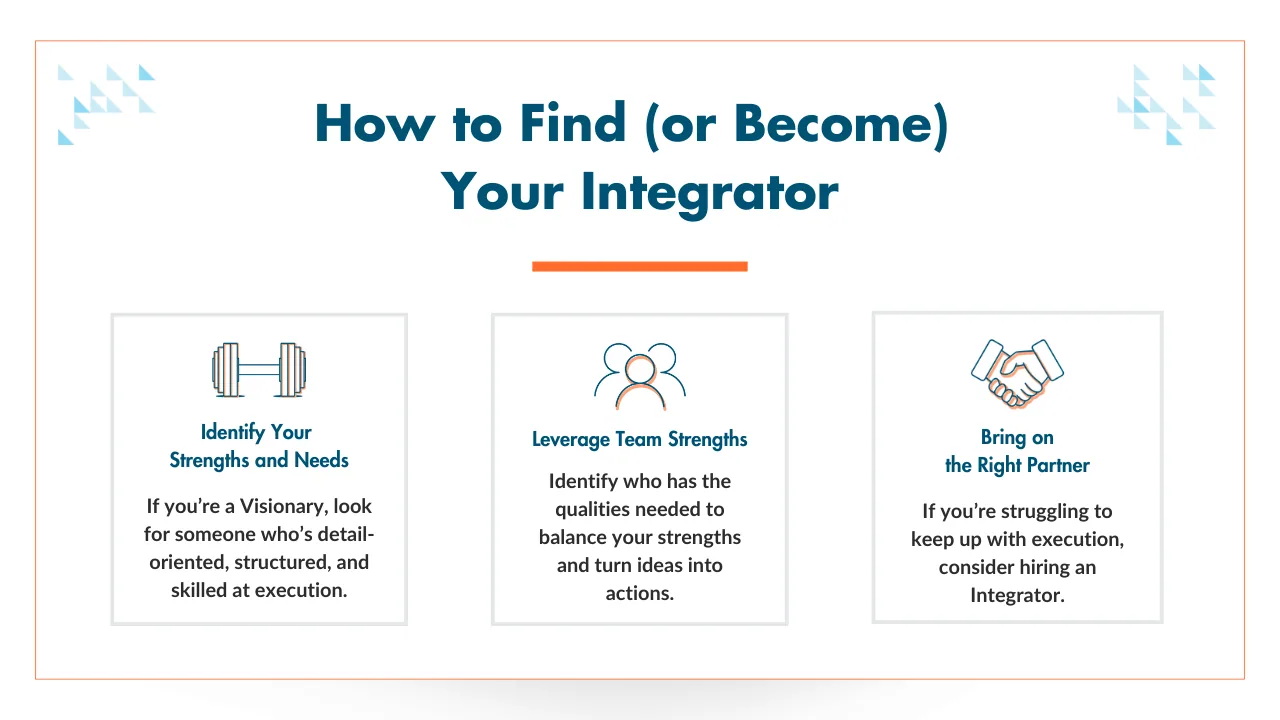 How to Find (or Become) Your Integrator

Identify Your Strengths and Needs

If you're a Visionary, look for someone who's detail-oriented, structured, and skilled at execution.

Leverage Team Strengths

Identify who has the qualities needed to balance your strengths and turn ideas into actions.

Bring on the Right Partner

If you're struggling to keep up with execution, consider hiring an Integrator.